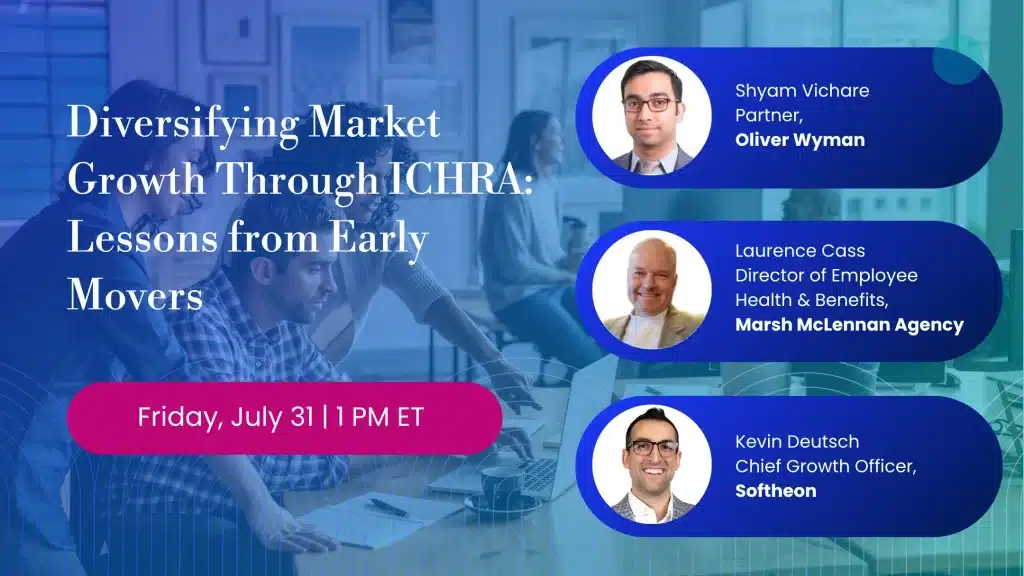 Diversifying Market Growth Through ICHRA: Lessons from Early Movers

Friday, July 31 | 1 PM ET

Shyam Vichare
Partner,
Oliver Wyman

Laurence Cass
Director of Employee Health & Benefits,
Marsh McLennan Agency

Kevin Deutsch
Chief Growth Officer,
Softheon